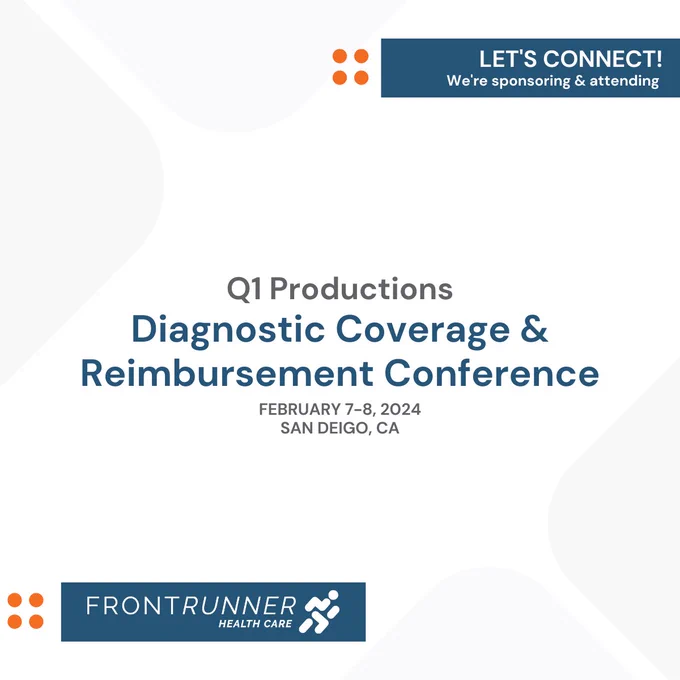 LET'S CONNECT!
We're sponsoring & attending

Q1 Productions
Diagnostic Coverage & Reimbursement Conference
FEBRUARY 7-8, 2024
SAN DEIGO, CA

FRONTRUNNER
HEALTH CARE